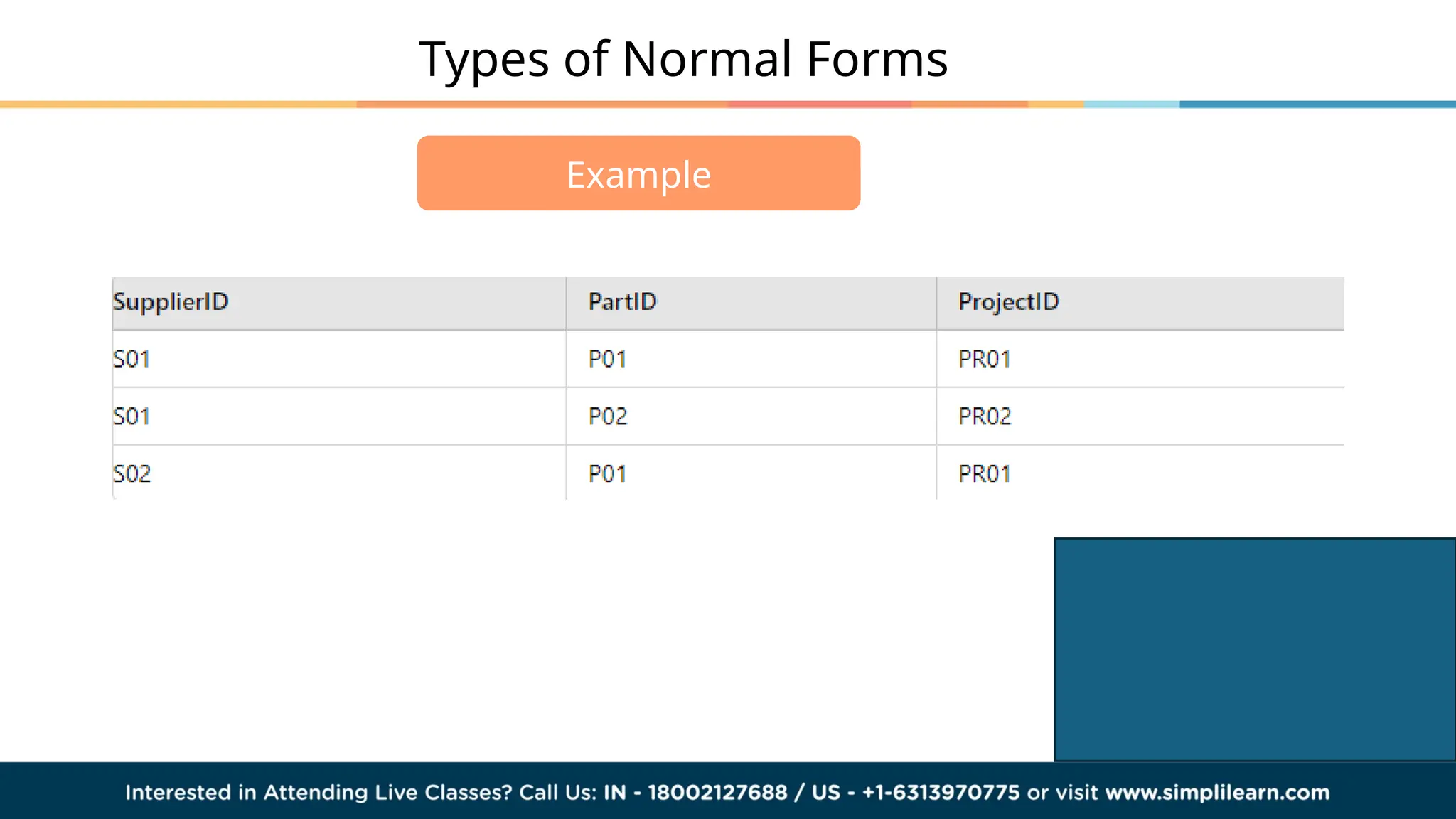 Types of Normal Forms

Example

| SupplierID | PartID | ProjectID |
|---|---|---|
| S01 | P01 | PR01 |
| S01 | P02 | PR02 |
| S02 | P01 | PR01 |

Interested in Attending Live Classes? Call Us: IN - 18002127688 / US - +1-6313970775 or visit www.simplilearn.com